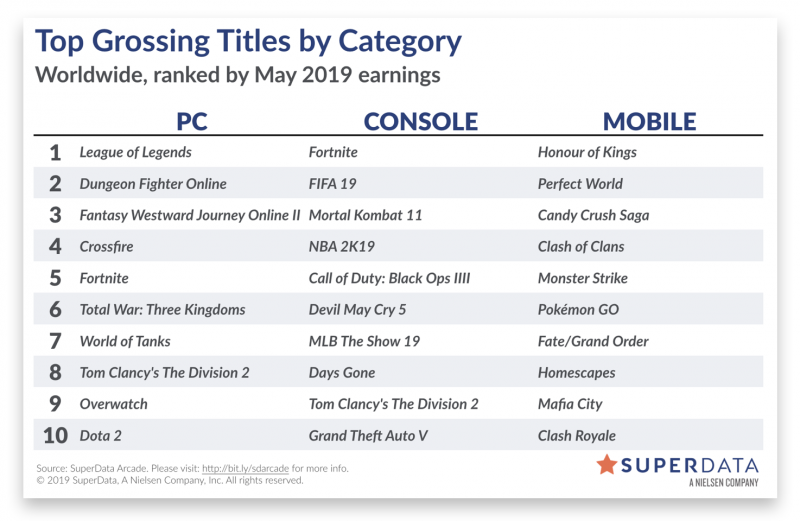 Top Grossing Titles by Category
Worldwide, ranked by May 2019 earnings

| | PC | CONSOLE | MOBILE |
|---|---|---|---|
| 1 | League of Legends | Fortnite | Honour of Kings |
| 2 | Dungeon Fighter Online | FIFA 19 | Perfect World |
| 3 | Fantasy Westward Journey Online II | Mortal Kombat 11 | Candy Crush Saga |
| 4 | Crossfire | NBA 2K19 | Clash of Clans |
| 5 | Fortnite | Call of Duty: Black Ops IIII | Monster Strike |
| 6 | Total War: Three Kingdoms | Devil May Cry 5 | Pokémon GO |
| 7 | World of Tanks | MLB The Show 19 | Fate/Grand Order |
| 8 | Tom Clancy's The Division 2 | Days Gone | Homescapes |
| 9 | Overwatch | Tom Clancy's The Division 2 | Mafia City |
| 10 | Dota 2 | Grand Theft Auto V | Clash Royale |

Source: SuperData Arcade. Please visit: http://bit.ly/sdarcade for more info.
© 2019 SuperData, A Nielsen Company, Inc. All rights reserved.

SUPERDATA
A NIELSEN COMPANY